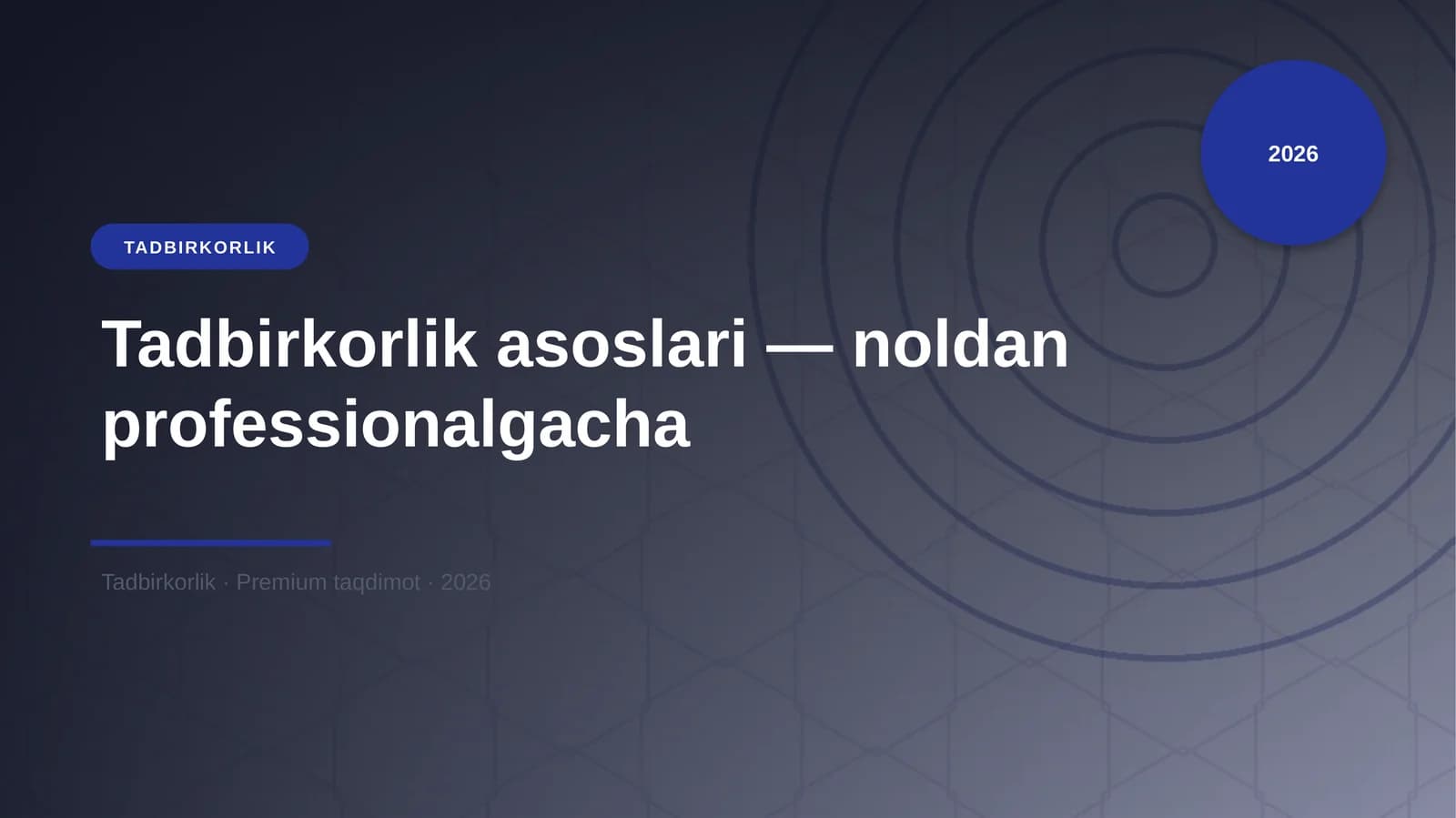 2026

TADBIRKORLIK

Tadbirkorlik asoslari — noldan professionalgacha

Tadbirkorlik · Premium taqdimot · 2026